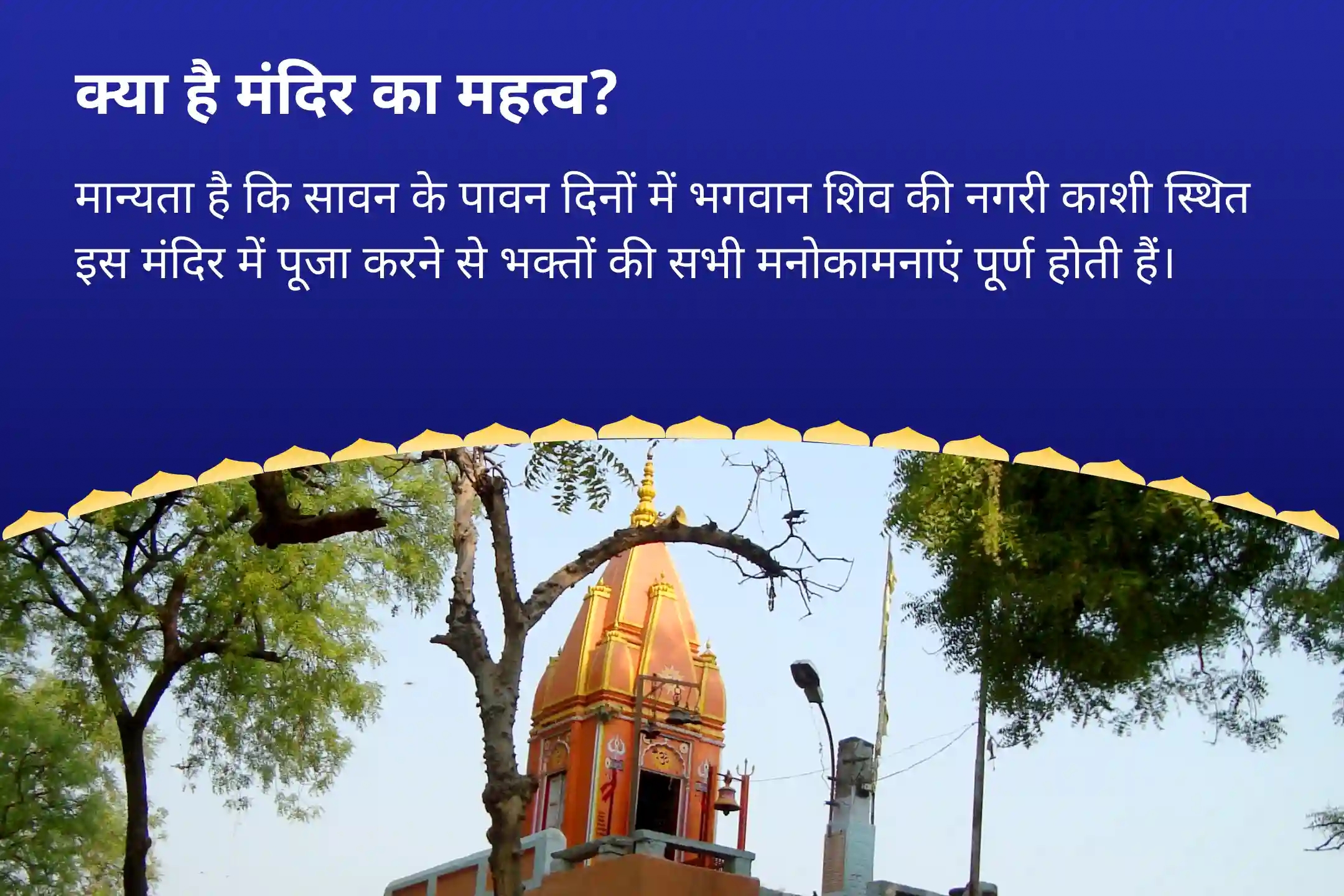 क्या है मंदिर का महत्व?

मान्यता है कि सावन के पावन दिनों में भगवान शिव की नगरी काशी स्थित इस मंदिर में पूजा करने से भक्तों की सभी मनोकामनाएं पूर्ण होती हैं।